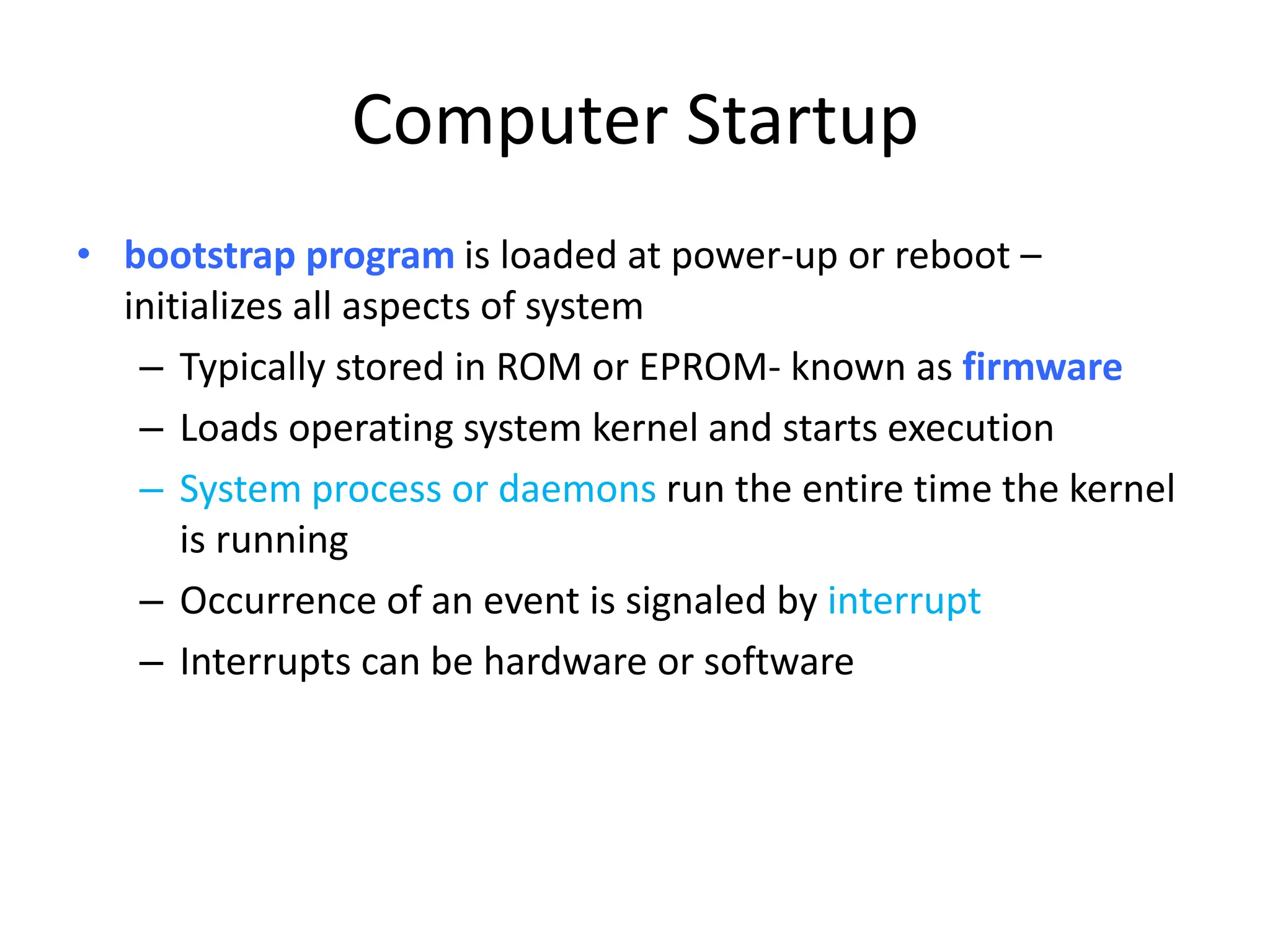 Computer Startup

• bootstrap program is loaded at power-up or reboot – initializes all aspects of system
– Typically stored in ROM or EPROM- known as firmware
– Loads operating system kernel and starts execution
– System process or daemons run the entire time the kernel is running
– Occurrence of an event is signaled by interrupt
– Interrupts can be hardware or software